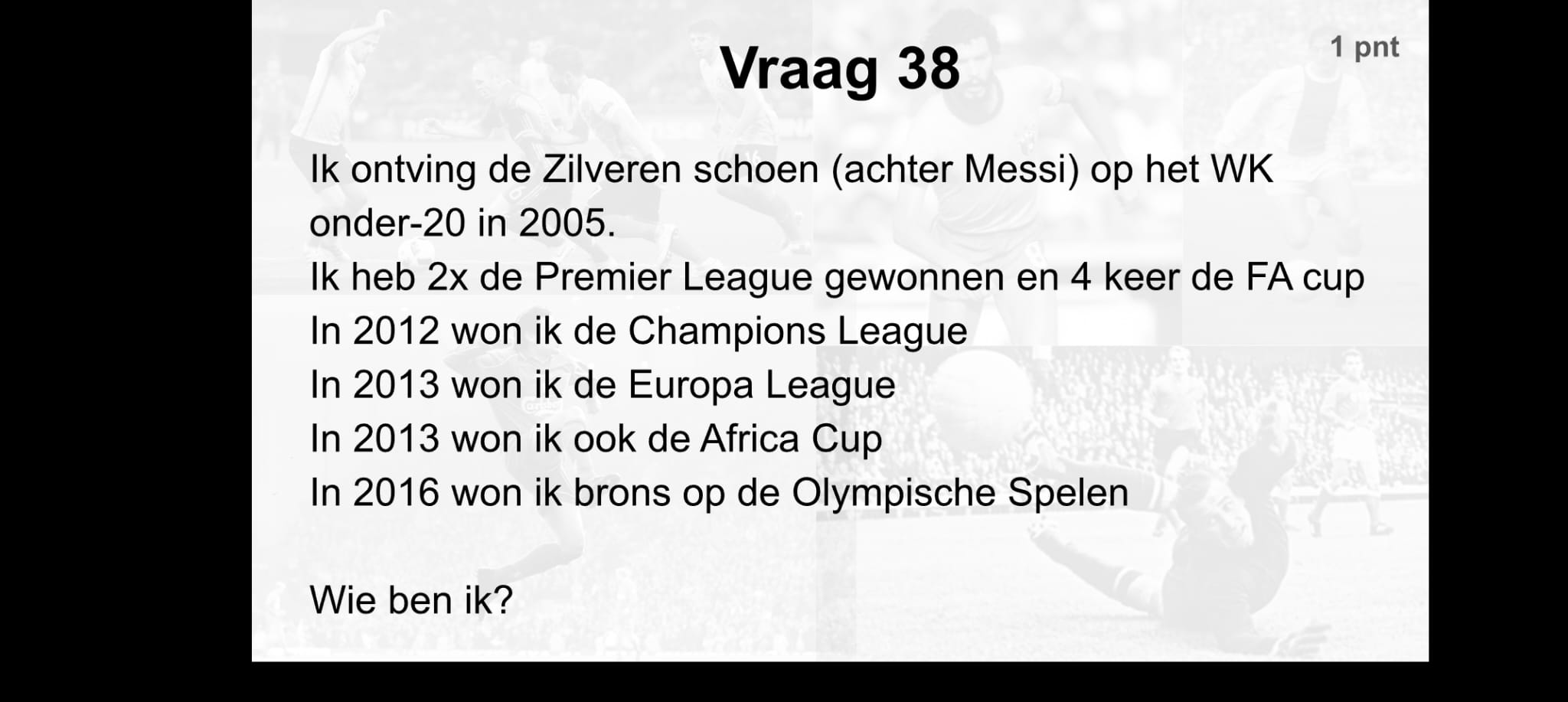 Vraag 38

1 pnt

Ik ontving de Zilveren schoen (achter Messi) op het WK onder-20 in 2005.
Ik heb 2x de Premier League gewonnen en 4 keer de FA cup
In 2012 won ik de Champions League
In 2013 won ik de Europa League
In 2013 won ik ook de Africa Cup
In 2016 won ik brons op de Olympische Spelen

Wie ben ik?